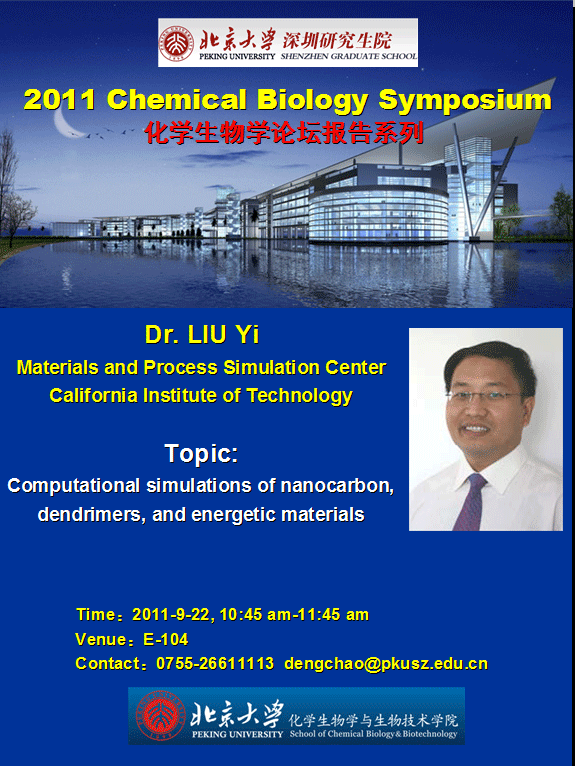 北京大学 深圳研究生院
PEKING UNIVERSITY SHENZHEN GRADUATE SCHOOL

2011 Chemical Biology Symposium
化学生物学论坛报告系列

Dr. LIU Yi
Materials and Process Simulation Center
California Institute of Technology

Topic:
Computational simulations of nanocarbon, dendrimers, and energetic materials

Time：2011-9-22, 10:45 am-11:45 am
Venue：E-104
Contact：0755-26611113 dengchao@pkusz.edu.cn

北京大学 化学生物学与生物技术学院
PEKING UNIVERSITY School of Chemical Biology & Biotechnology